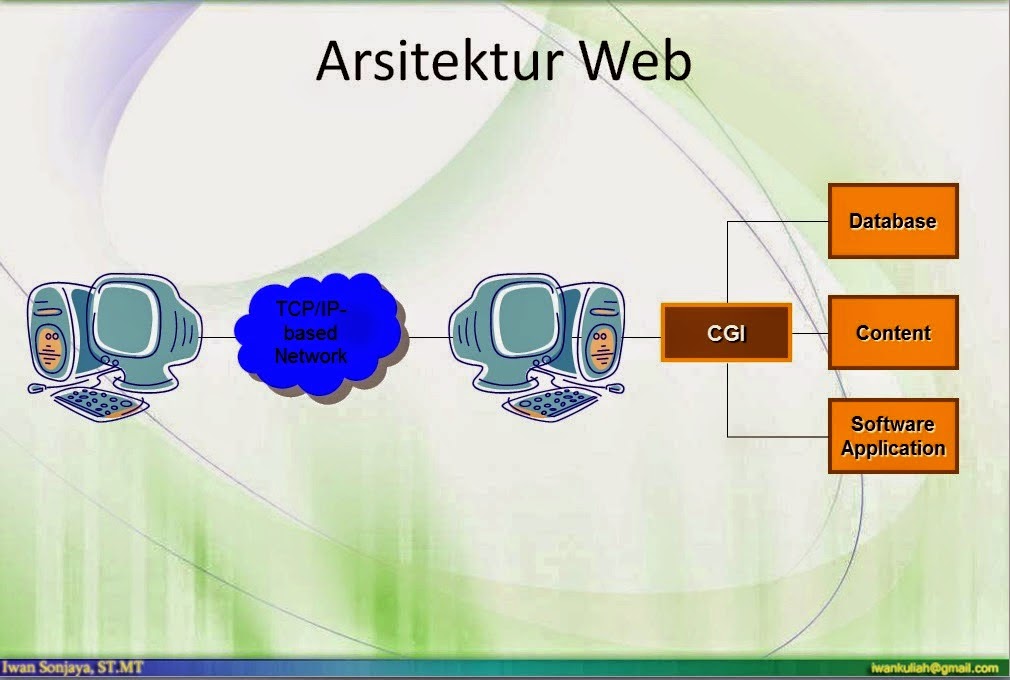 Arsitektur Web

TCP/IP-based Network

CGI

Database

Content

Software Application

Iwan Sonjaya, ST.MT

iwankuliah@gmail.com